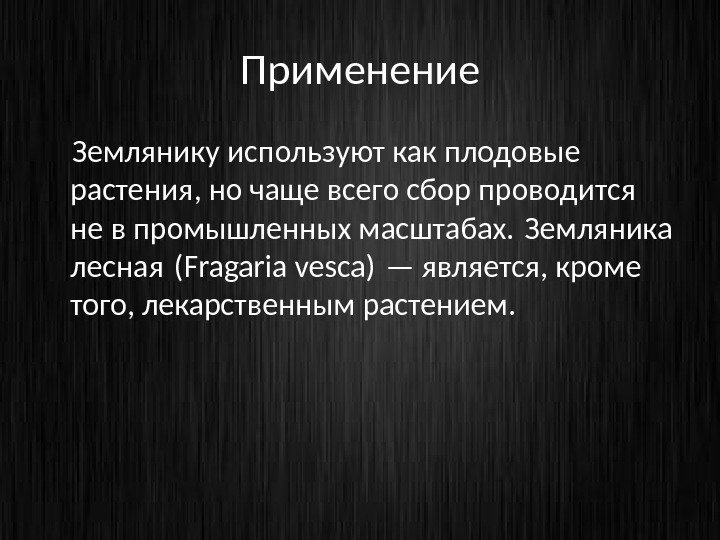 Применение

Землянику используют как плодовые растения, но чаще всего сбор проводится не в промышленных масштабах. Земляника лесная (Fragaria vesca) — является, кроме того, лекарственным растением.